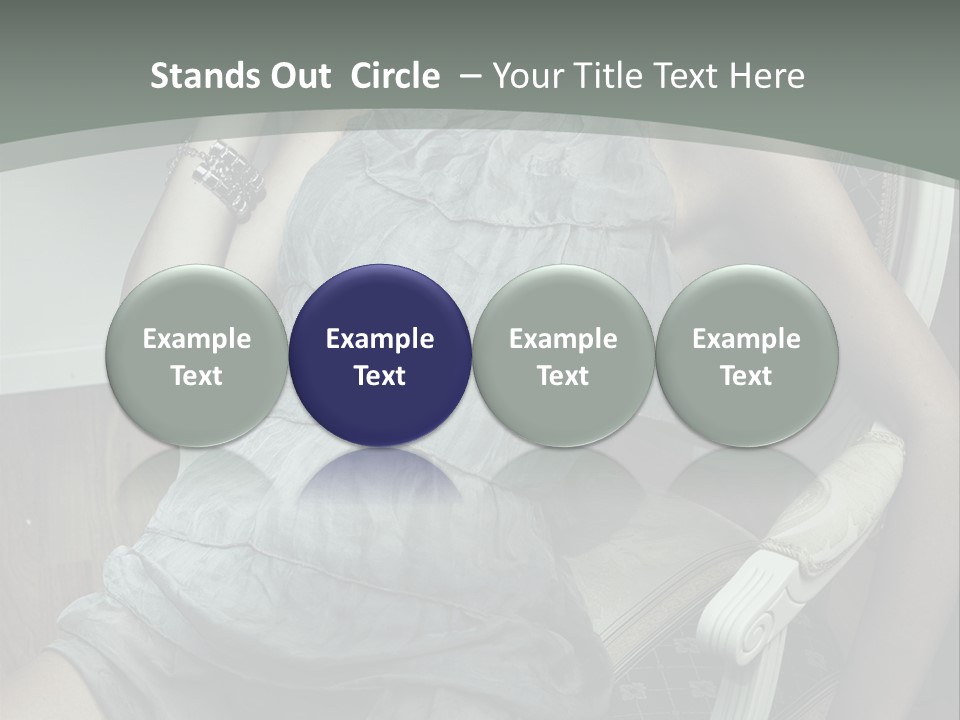 Stands Out Circle – Your Title Text Here

Example Text

Example Text

Example Text

Example Text